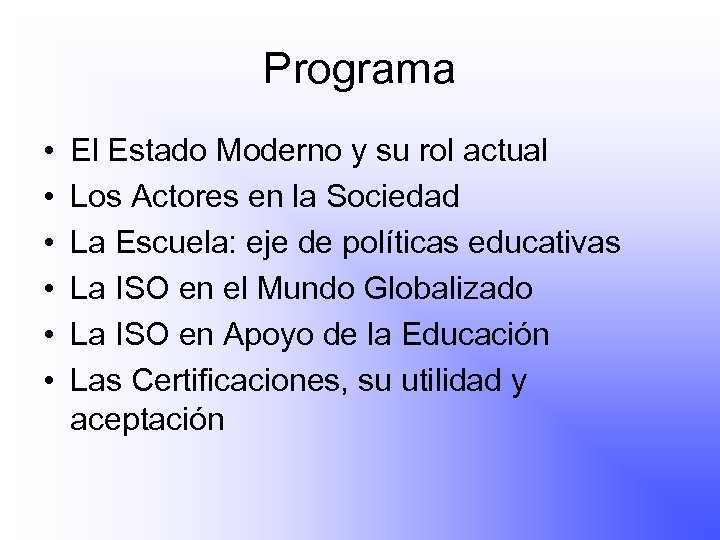 Programa

• El Estado Moderno y su rol actual
• Los Actores en la Sociedad
• La Escuela: eje de políticas educativas
• La ISO en el Mundo Globalizado
• La ISO en Apoyo de la Educación
• Las Certificaciones, su utilidad y aceptación